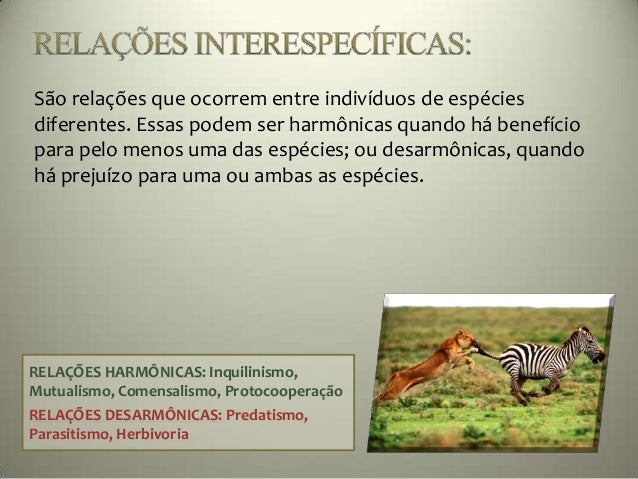 RELAÇÕES INTERESPECÍFICAS:

São relações que ocorrem entre indivíduos de espécies diferentes. Essas podem ser harmônicas quando há benefício para pelo menos uma das espécies; ou desarmônicas, quando há prejuízo para uma ou ambas as espécies.

RELAÇÕES HARMÔNICAS: Inquilinismo, Mutualismo, Comensalismo, Protocooperação

RELAÇÕES DESARMÔNICAS: Predatismo, Parasitismo, Herbivoria